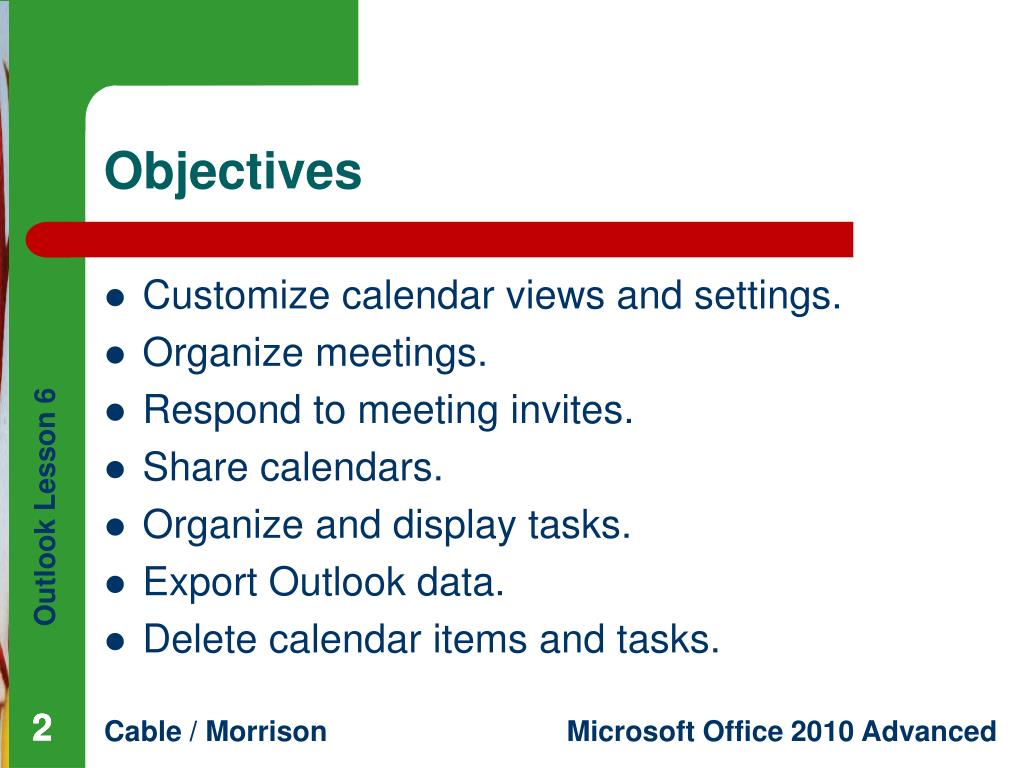 Objectives

- Customize calendar views and settings.
- Organize meetings.
- Respond to meeting invites.
- Share calendars.
- Organize and display tasks.
- Export Outlook data.
- Delete calendar items and tasks.

Outlook Lesson 6

2

Cable / Morrison

Microsoft Office 2010 Advanced